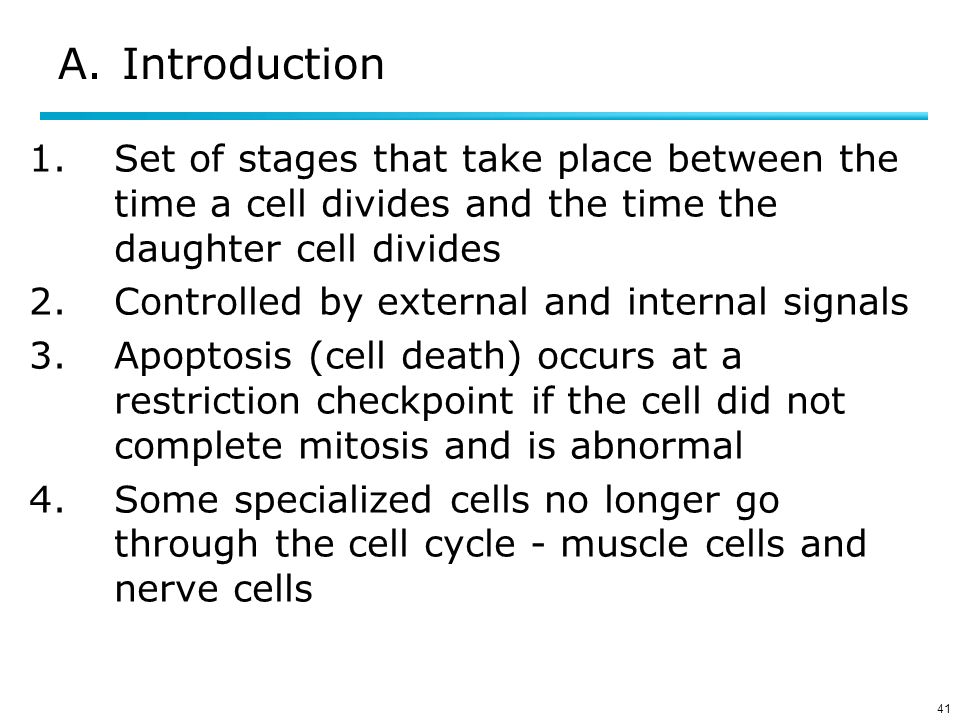 A. Introduction

1. Set of stages that take place between the time a cell divides and the time the daughter cell divides
2. Controlled by external and internal signals
3. Apoptosis (cell death) occurs at a restriction checkpoint if the cell did not complete mitosis and is abnormal
4. Some specialized cells no longer go through the cell cycle - muscle cells and nerve cells

41